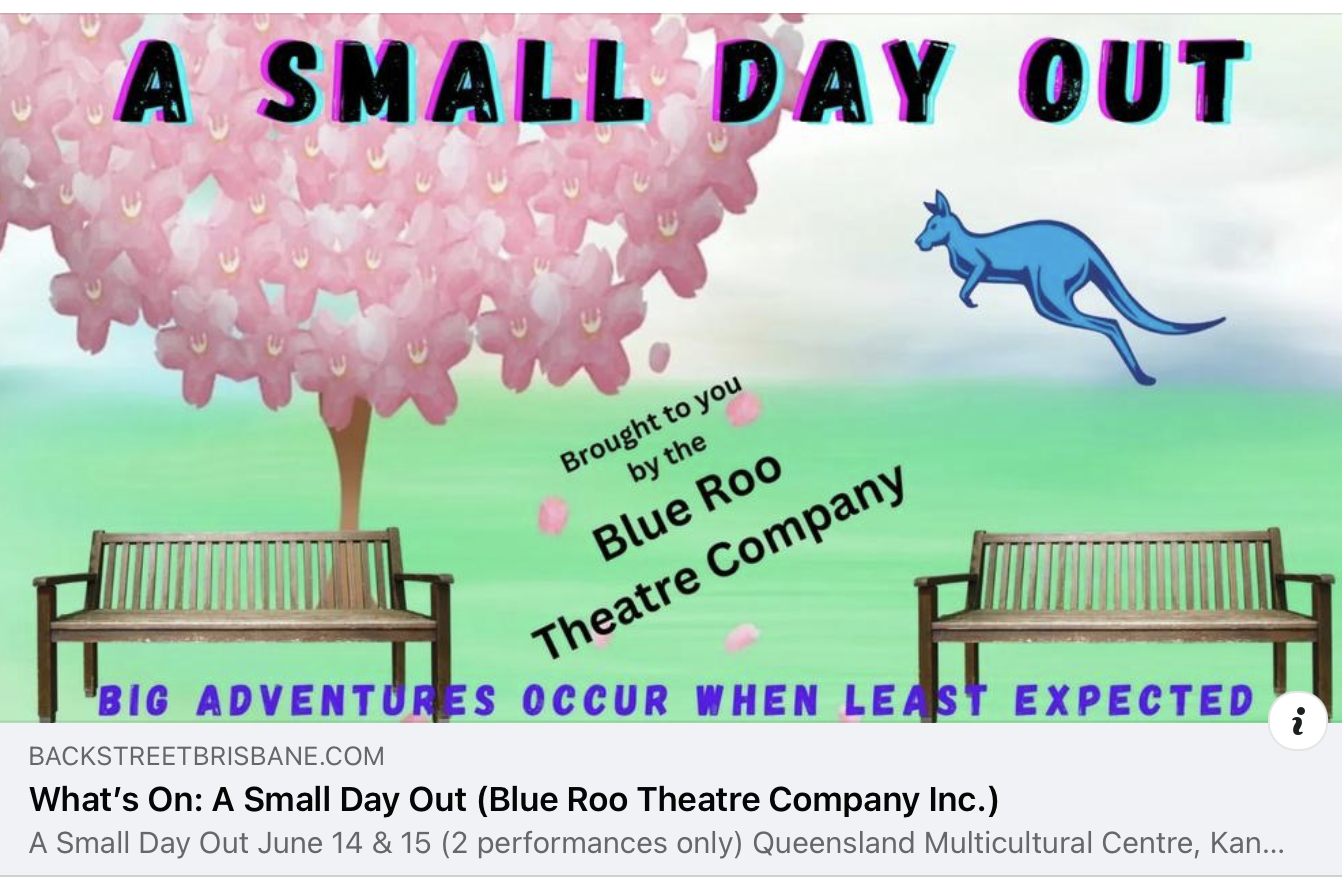 A SMALL DAY OUT

Brought to you by the Blue Roo Theatre Company

BIG ADVENTURES OCCUR WHEN LEAST EXPECTED

i

BACKSTREETBRISBANE.COM
What's On: A Small Day Out (Blue Roo Theatre Company Inc.)
A Small Day Out June 14 & 15 (2 performances only) Queensland Multicultural Centre, Kan...